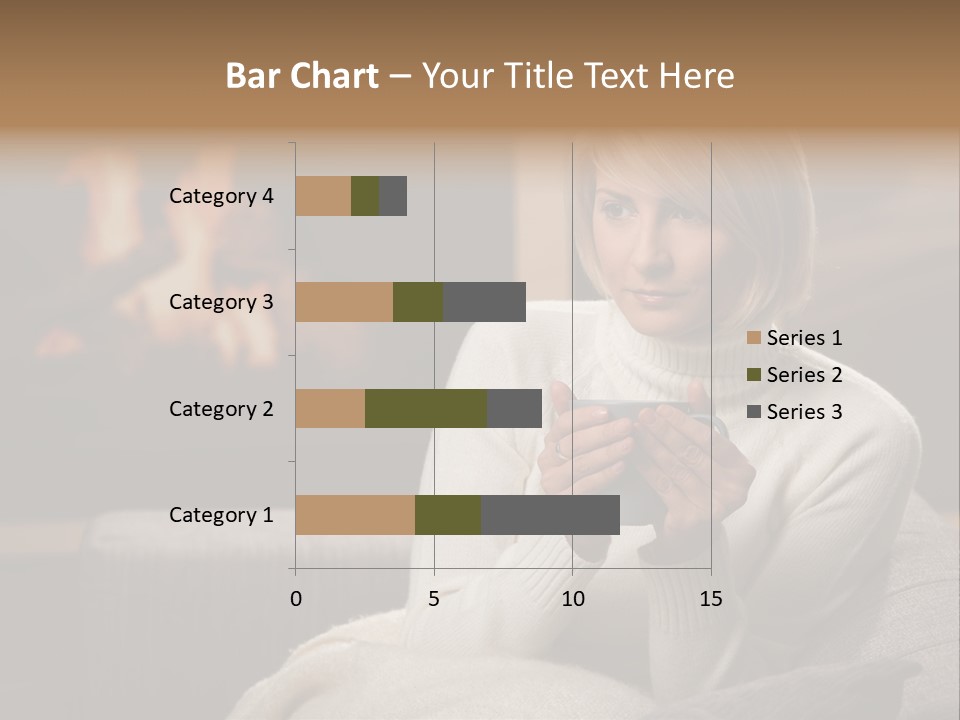 Bar Chart – Your Title Text Here

Category 4
Category 3
Category 2
Category 1

0
5
10
15

Series 1
Series 2
Series 3